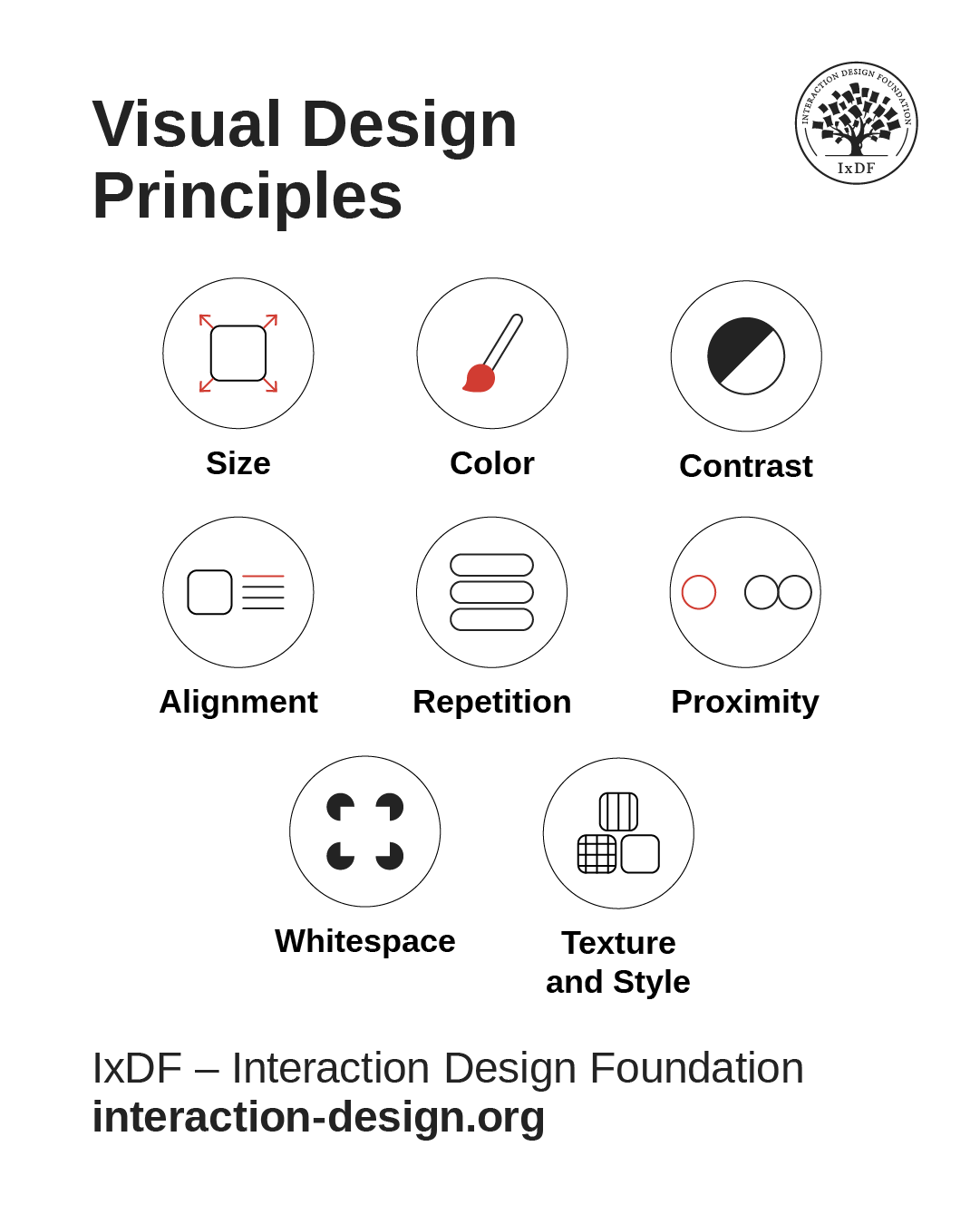 Visual Design Principles

INTERACTION DESIGN FOUNDATION
IxDF

Size

Color

Contrast

Alignment

Repetition

Proximity

Whitespace

Texture and Style

IxDF – Interaction Design Foundation
interaction-design.org